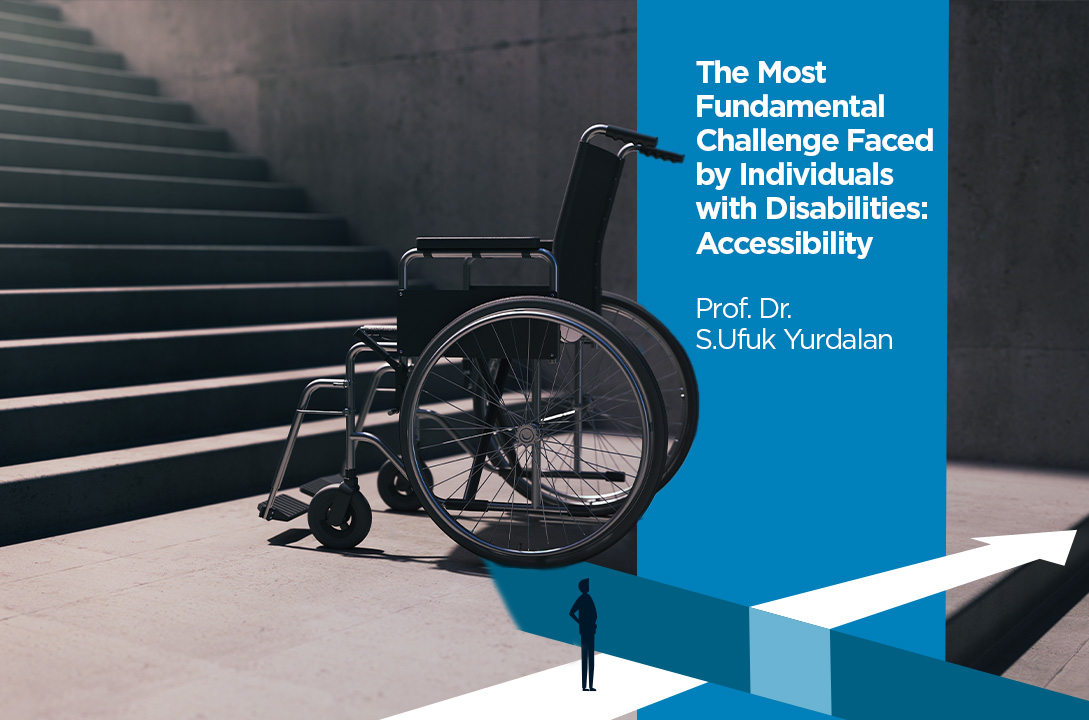 The Most Fundamental Challenge Faced by Individuals with Disabilities: Accessibility

Prof. Dr. S.Ufuk Yurdalan